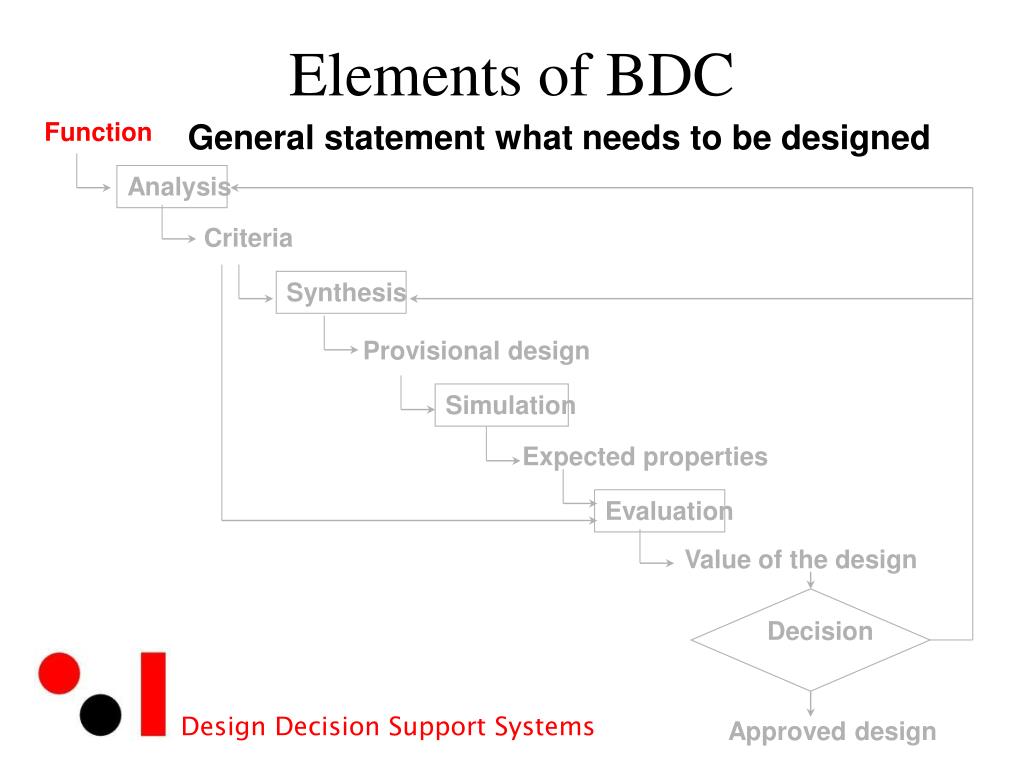 Elements of BDC

Function

General statement what needs to be designed

Analysis

Criteria

Synthesis

Provisional design

Simulation

Expected properties

Evaluation

Value of the design

Decision

Approved design

Design Decision Support Systems